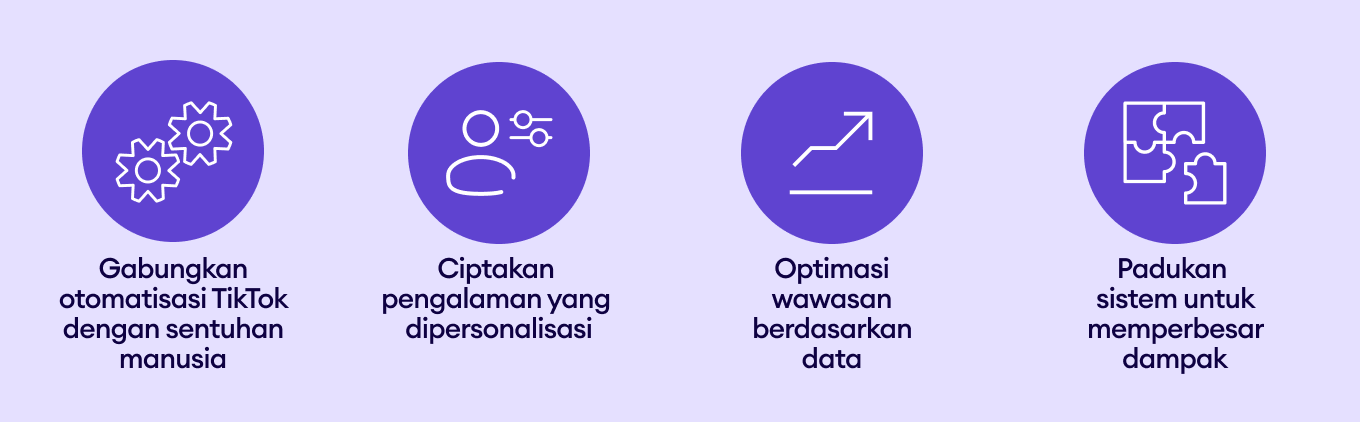 Gabungkan otomatisasi TikTok dengan sentuhan manusia

Ciptakan pengalaman yang dipersonalisasi

Optimasi wawasan berdasarkan data

Padukan sistem untuk memperbesar dampak